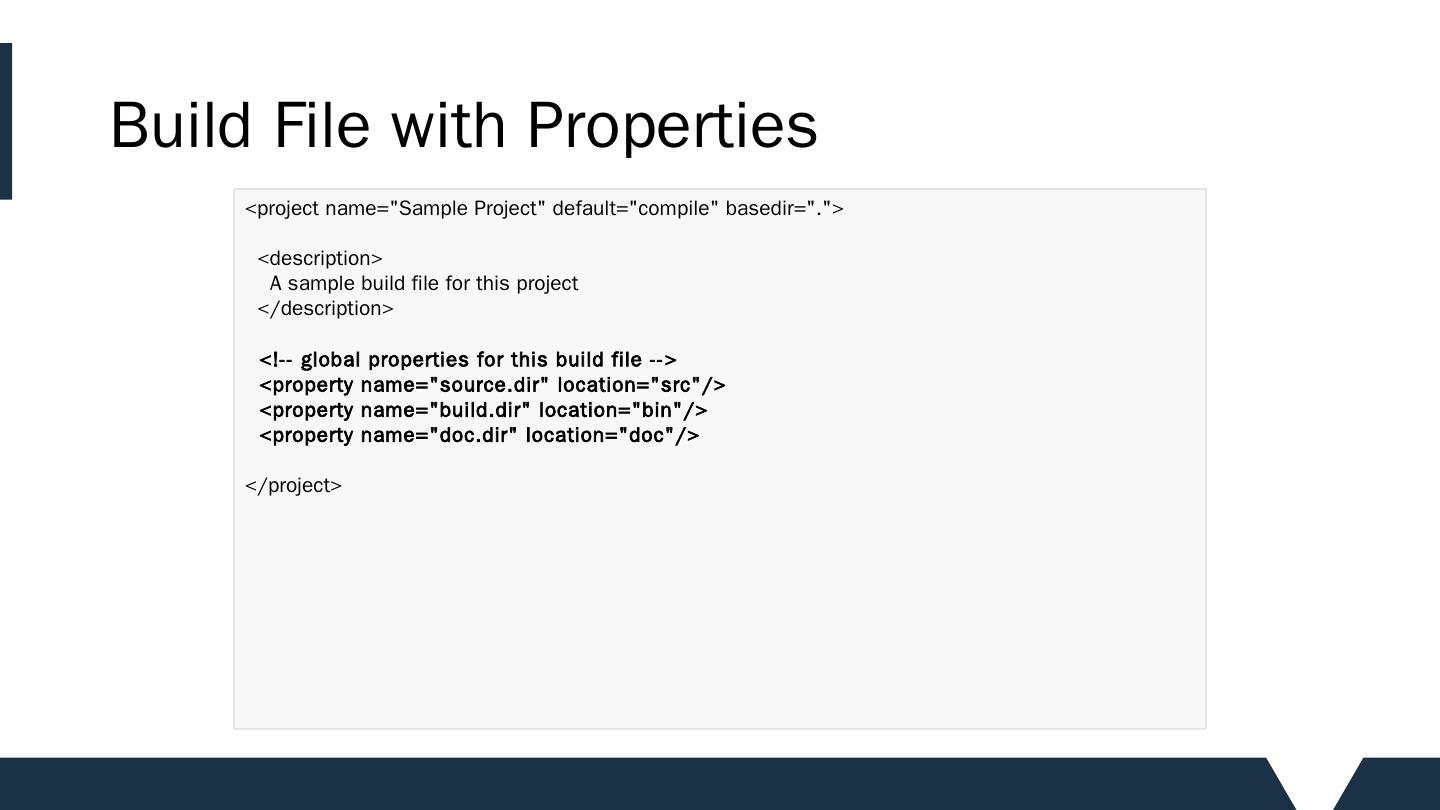 Build File with Properties

<project name="Sample Project" default="compile" basedir=".">

<description>
A sample build file for this project
</description>

<!-- global properties for this build file -->
<property name="source.dir" location="src"/>
<property name="build.dir" location="bin"/>
<property name="doc.dir" location="doc"/>

</project>